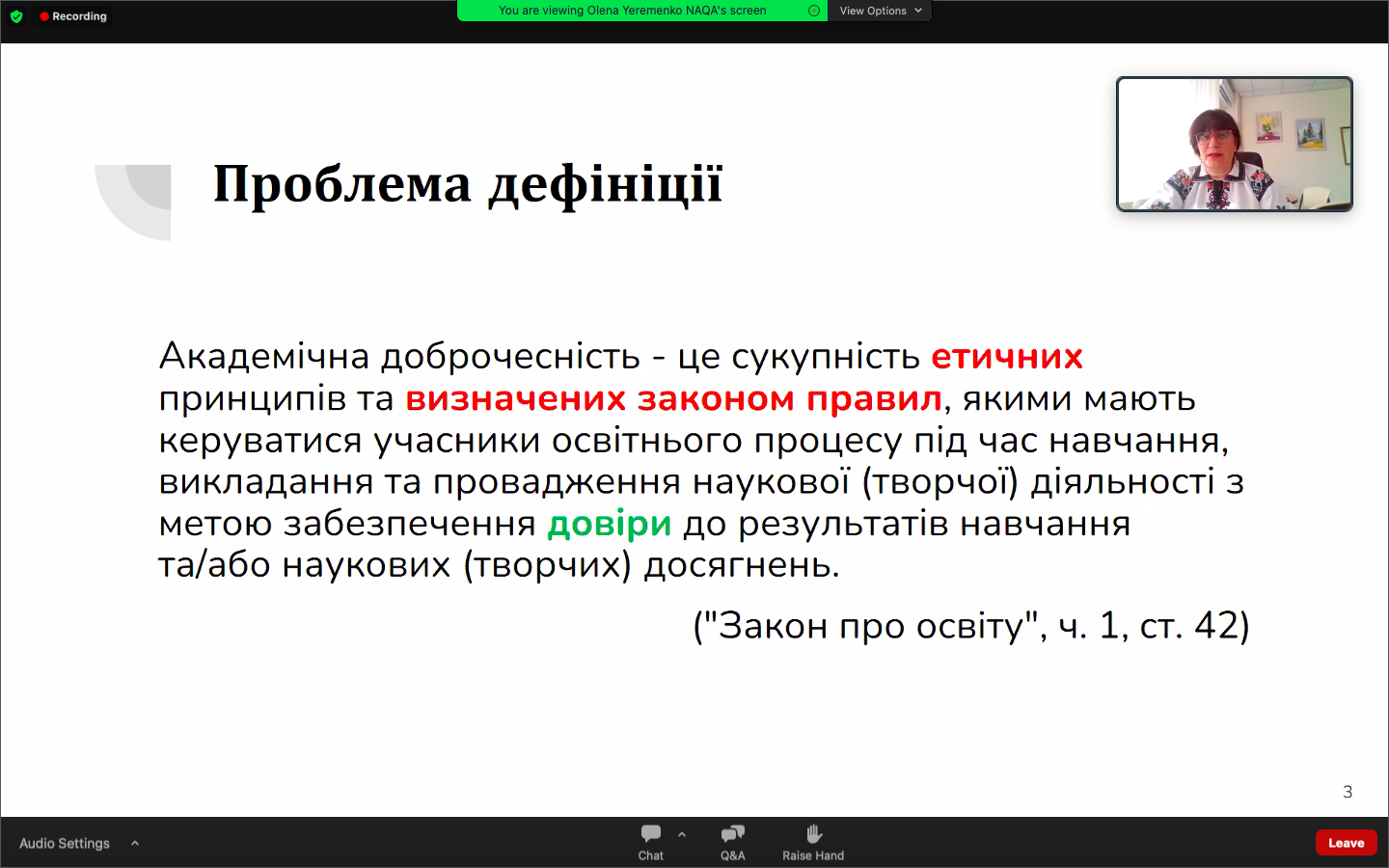 Recording

You are viewing Olena Yeremenko NAQA's screen

View Options

Проблема дефініції

Академічна доброчесність - це сукупність етичних принципів та визначених законом правил, якими мають керуватися учасники освітнього процесу під час навчання, викладання та провадження наукової (творчої) діяльності з метою забезпечення довіри до результатів навчання та/або наукових (творчих) досягнень.

("Закон про освіту", ч. 1, ст. 42)

3

Audio Settings

Chat

Q&A

Raise Hand

Leave